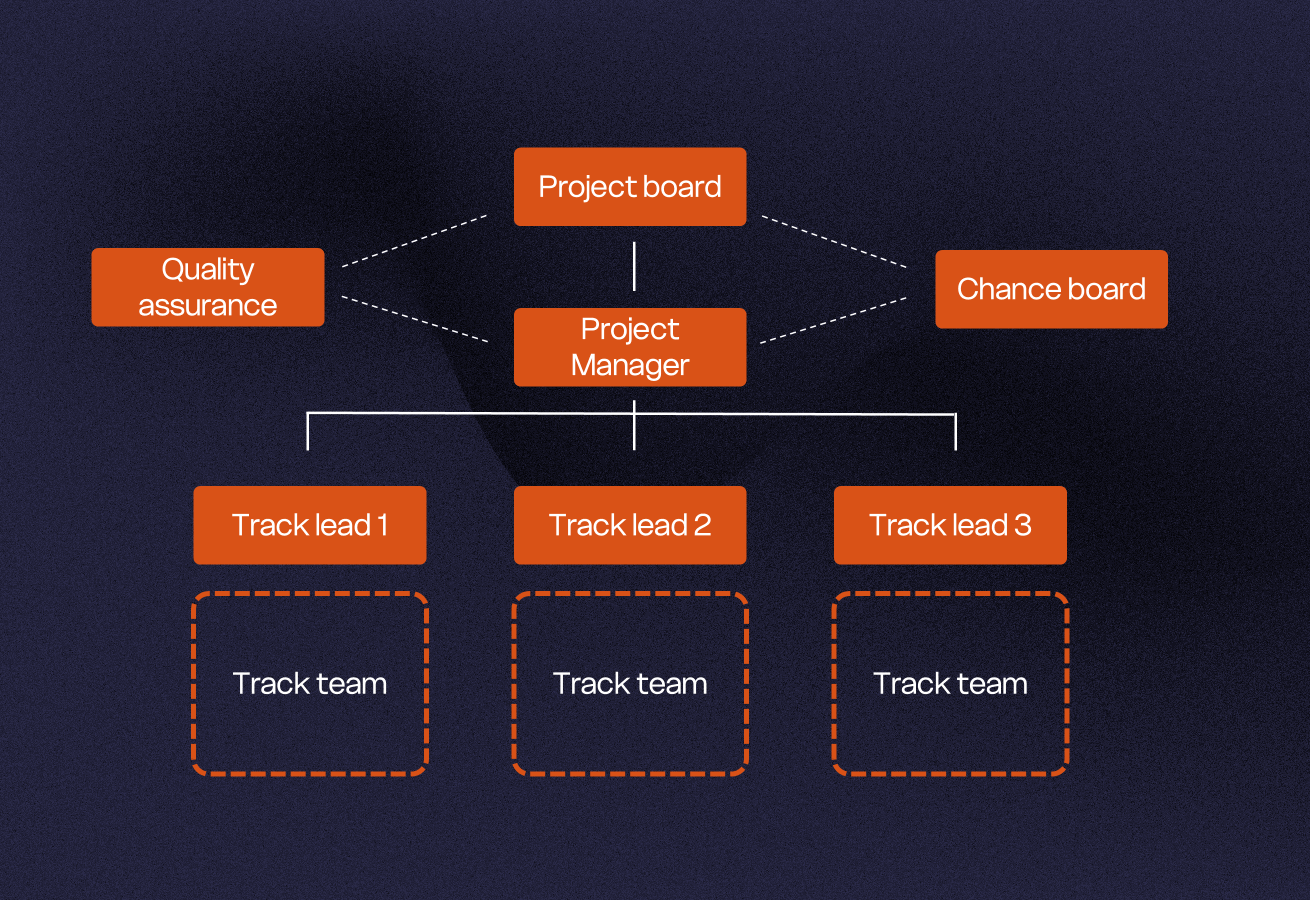 Project board

Quality assurance

Chance board

Project Manager

Track lead 1

Track lead 2

Track lead 3

Track team

Track team

Track team